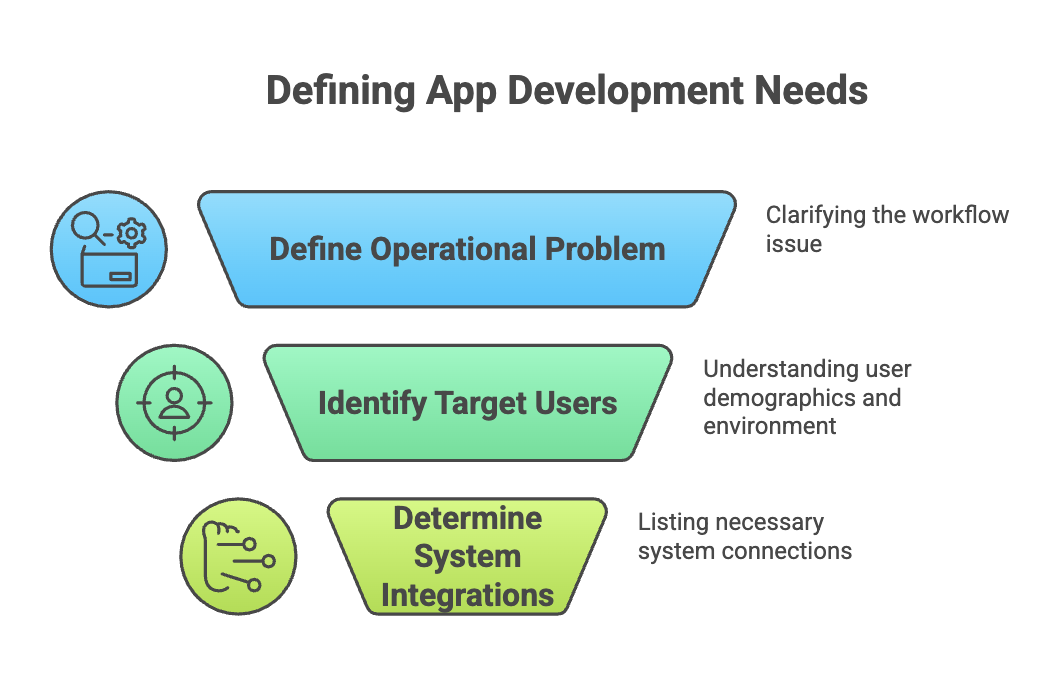 Defining App Development Needs

Define Operational Problem

Clarifying the workflow issue

Identify Target Users

Understanding user demographics and environment

Determine System Integrations

Listing necessary system connections